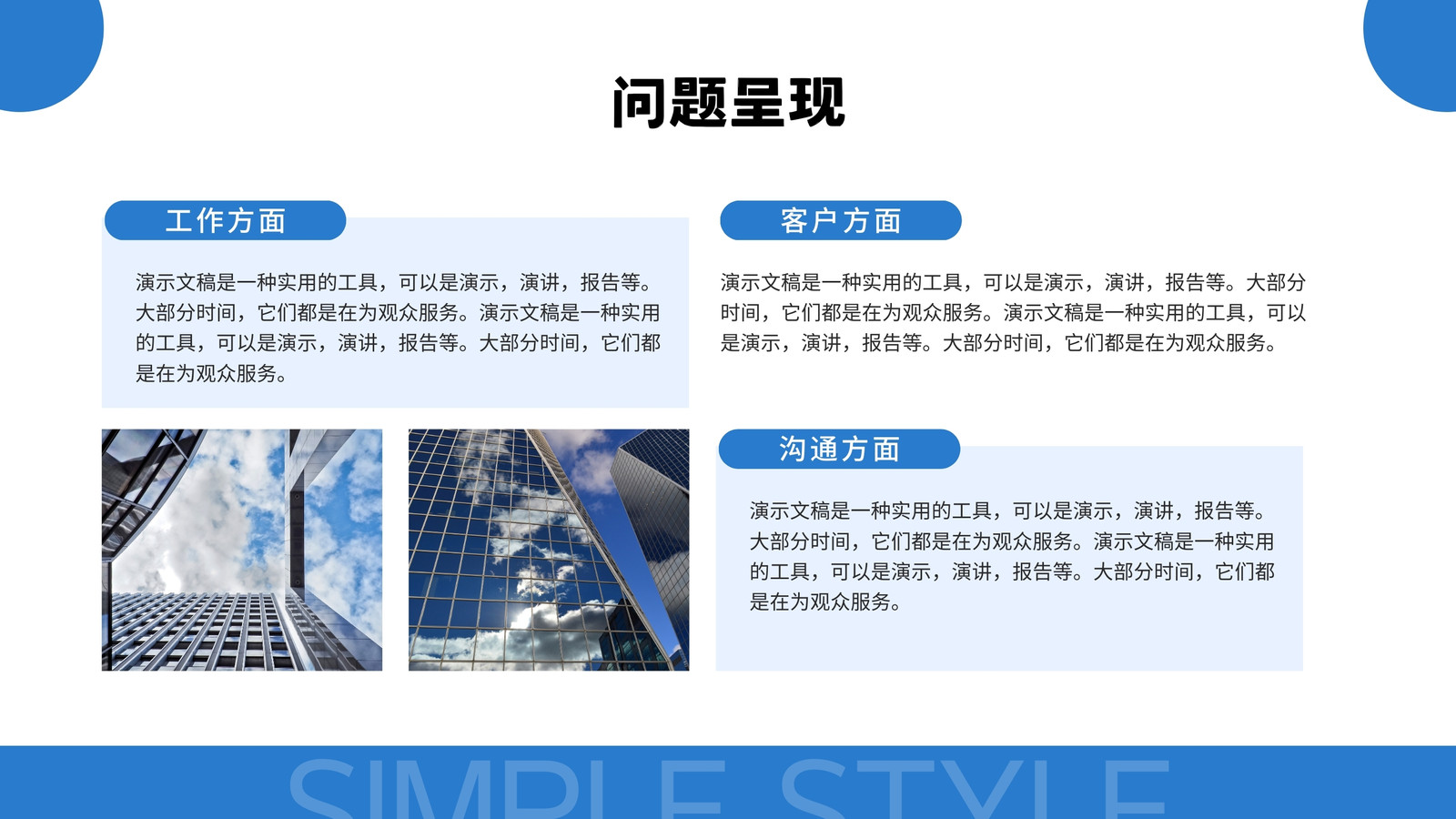 问题呈现

工作方面

演示文稿是一种实用的工具，可以是演示，演讲，报告等。大部分时间，它们都是在为观众服务。演示文稿是一种实用的工具，可以是演示，演讲，报告等。大部分时间，它们都是在为观众服务。

客户方面

演示文稿是一种实用的工具，可以是演示，演讲，报告等。大部分时间，它们都是在为观众服务。演示文稿是一种实用的工具，可以是演示，演讲，报告等。大部分时间，它们都是在为观众服务。

沟通方面

演示文稿是一种实用的工具，可以是演示，演讲，报告等。大部分时间，它们都是在为观众服务。演示文稿是一种实用的工具，可以是演示，演讲，报告等。大部分时间，它们都是在为观众服务。

SIMPLE STYLE